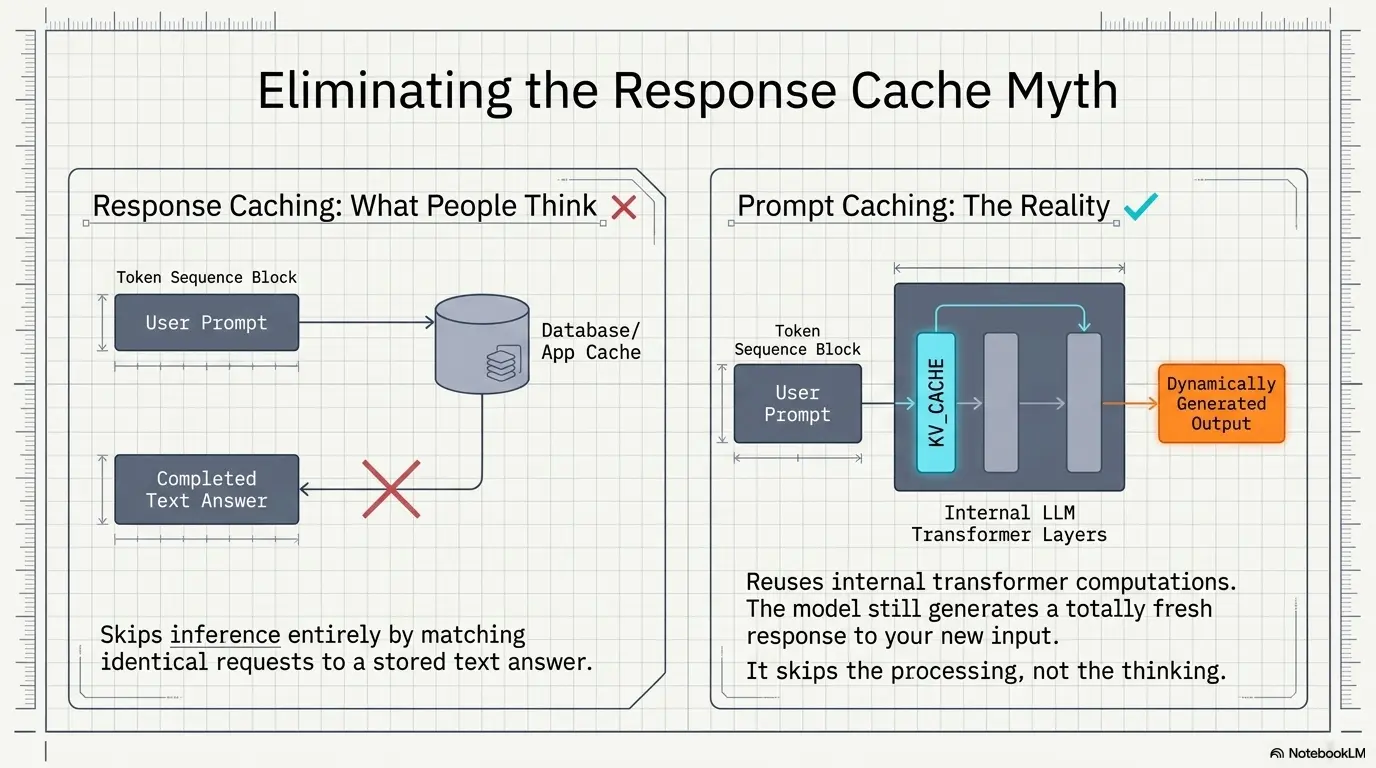 Eliminating the Response Cache Myth

Response Caching: What People Think

Token Sequence Block

User Prompt

Database/
App Cache

Completed
Text Answer

Skips inference entirely by matching identical requests to a stored text answer.

Prompt Caching: The Reality

Token
Sequence Block

User
Prompt

KV_CACHE

Dynamically
Generated
Output

Internal LLM
Transformer Layers

Reuses internal transformer computations. The model still generates a totally fresh response to your new input.

It skips the processing, not the thinking.

NotebookLM